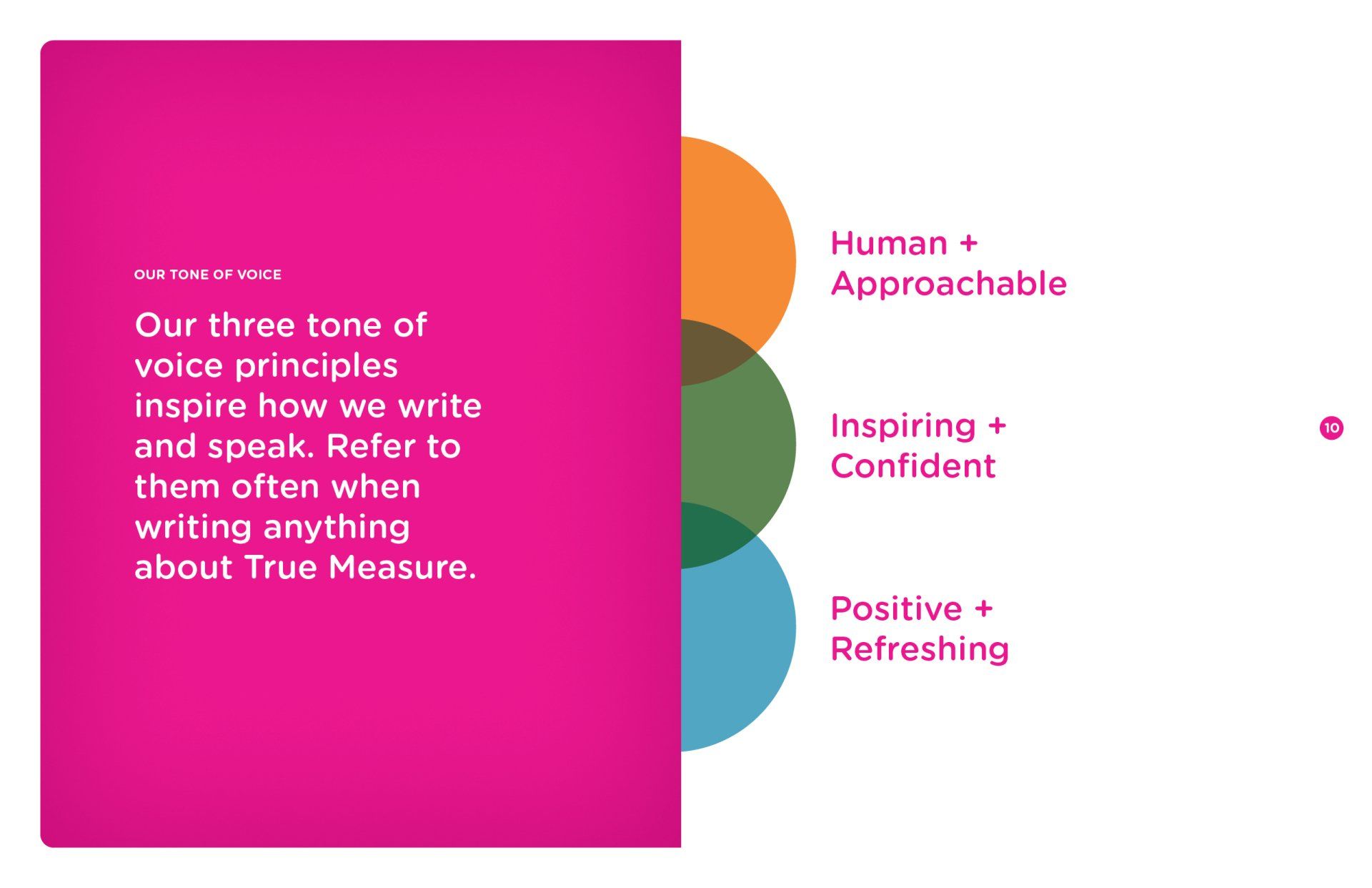 OUR TONE OF VOICE

Our three tone of voice principles inspire how we write and speak. Refer to them often when writing anything about True Measure.

Human + Approachable

Inspiring + Confident

Positive + Refreshing

10